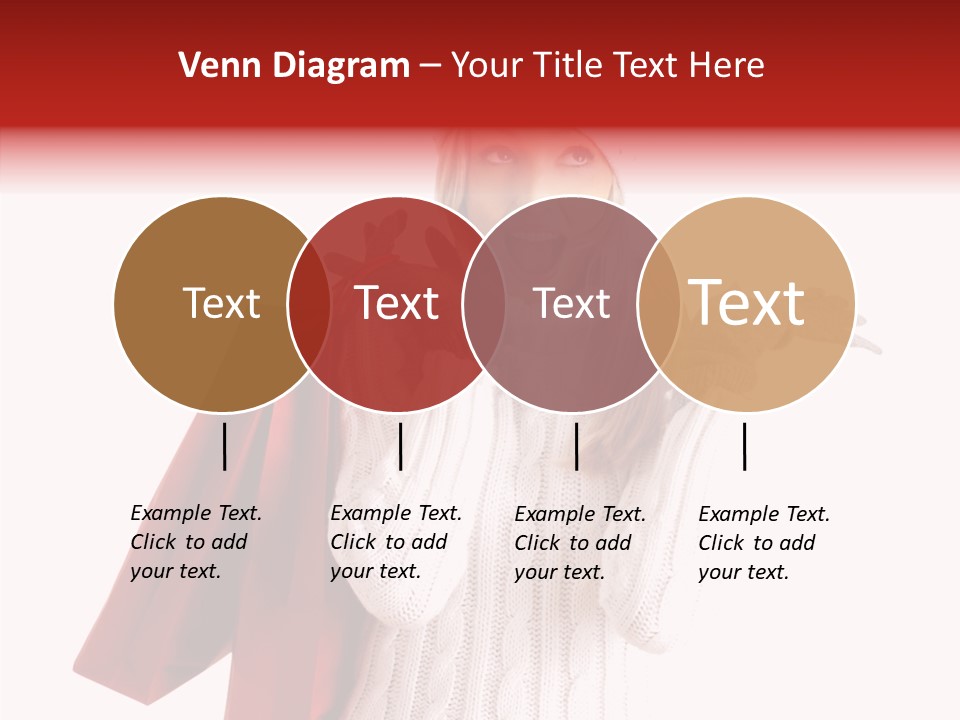 Venn Diagram – Your Title Text Here

Text

Text

Text

Text

Example Text. Click to add your text.

Example Text. Click to add your text.

Example Text. Click to add your text.

Example Text. Click to add your text.